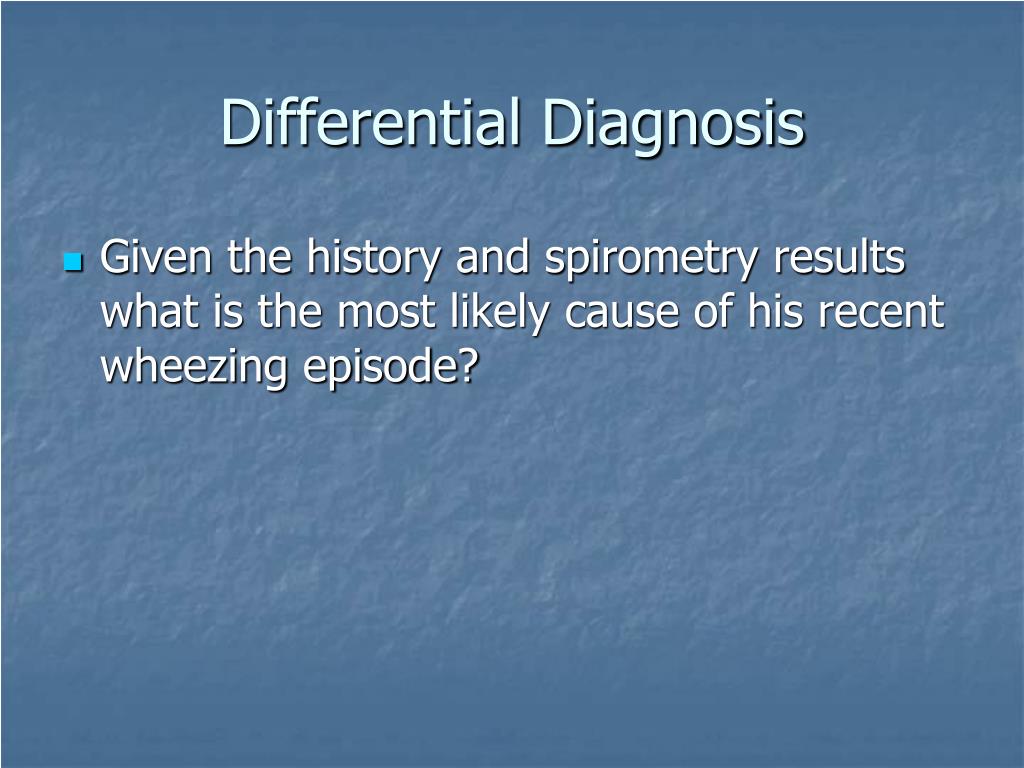 Differential Diagnosis

Given the history and spirometry results what is the most likely cause of his recent wheezing episode?